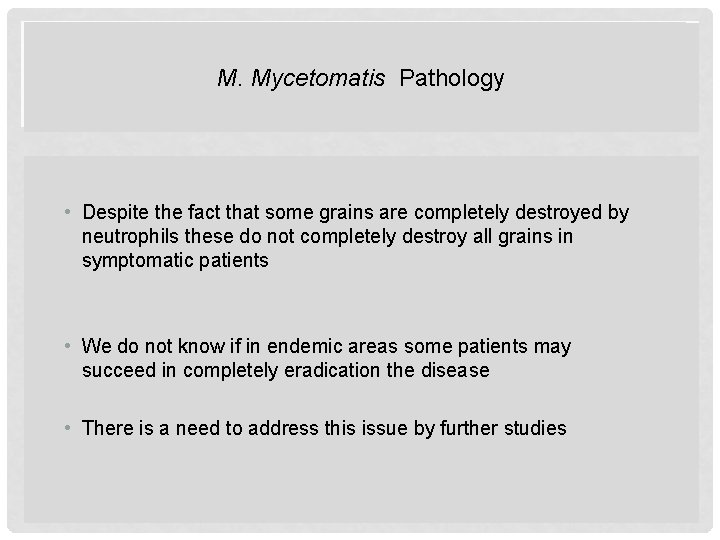 M. Mycetomatis Pathology

• Despite the fact that some grains are completely destroyed by neutrophils these do not completely destroy all grains in symptomatic patients

• We do not know if in endemic areas some patients may succeed in completely eradication the disease

• There is a need to address this issue by further studies